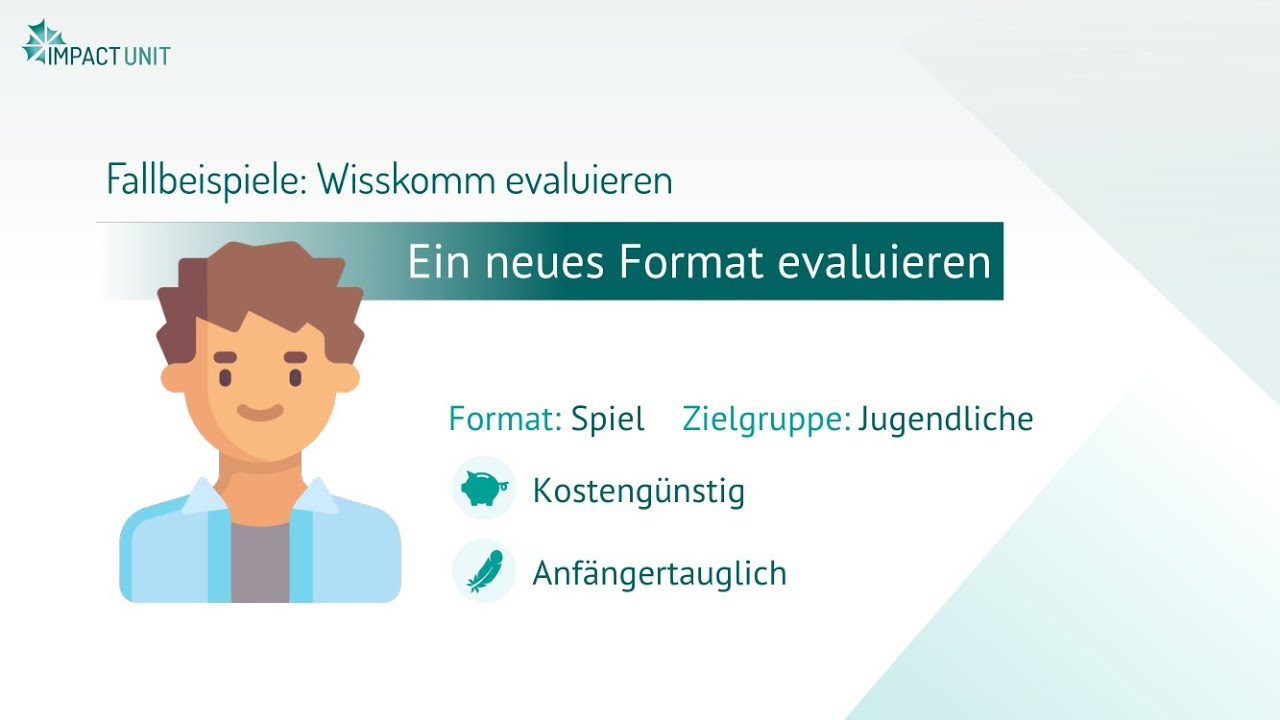 IMPACT UNIT

Fallbeispiele: Wisskomm evaluieren

Ein neues Format evaluieren

Format: Spiel Zielgruppe: Jugendliche

Kostengünstig

Anfängertauglich